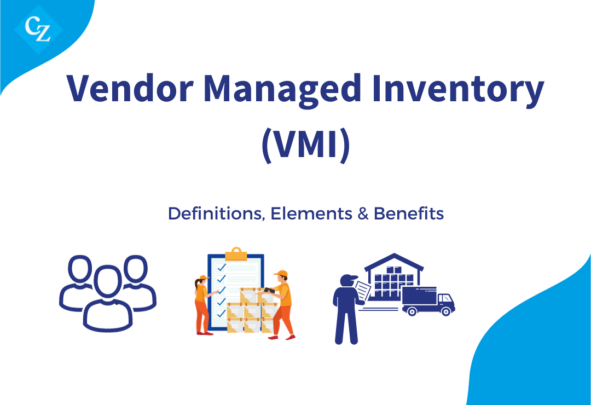 CZ

Vendor Managed Inventory (VMI)

Definitions, Elements & Benefits